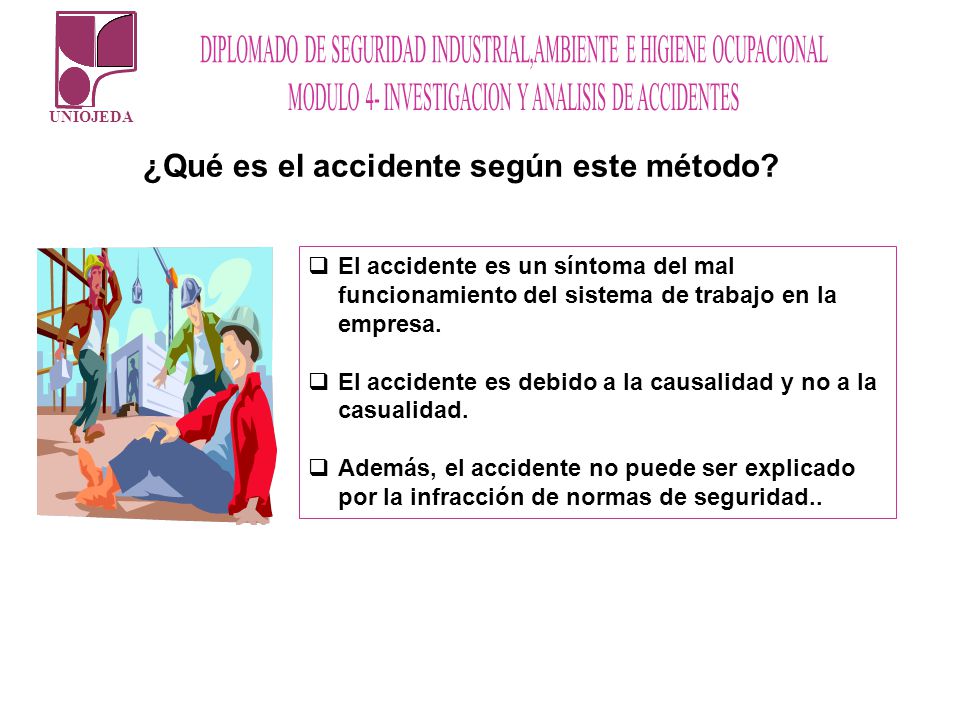 UNIOJEDA

DIPLOMADO DE SEGURIDAD INDUSTRIAL,AMBIENTE E HIGIENE OCUPACIONAL
MODULO 4- INVESTIGACION Y ANALISIS DE ACCIDENTES

¿Qué es el accidente según este método?

❑ El accidente es un síntoma del mal funcionamiento del sistema de trabajo en la empresa.

❑ El accidente es debido a la causalidad y no a la casualidad.

❑ Además, el accidente no puede ser explicado por la infracción de normas de seguridad..